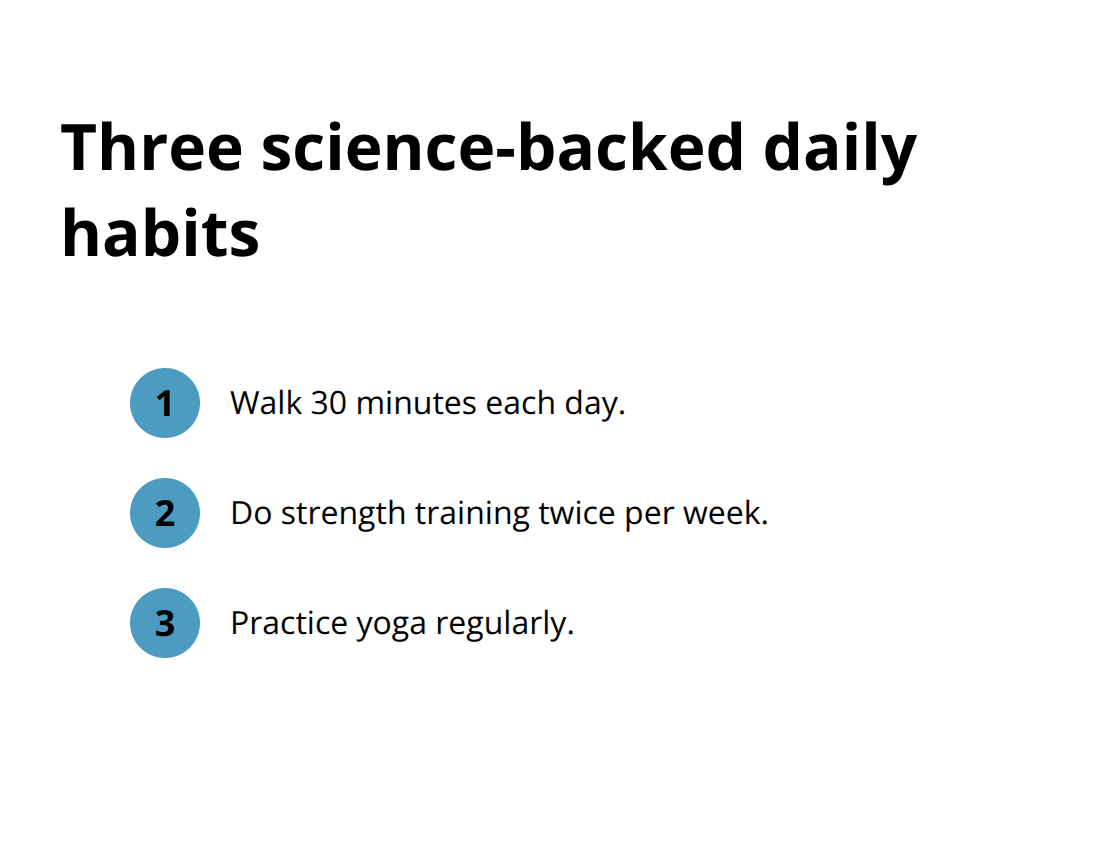 Three science-backed daily habits

1 Walk 30 minutes each day.

2 Do strength training twice per week.

3 Practice yoga regularly.